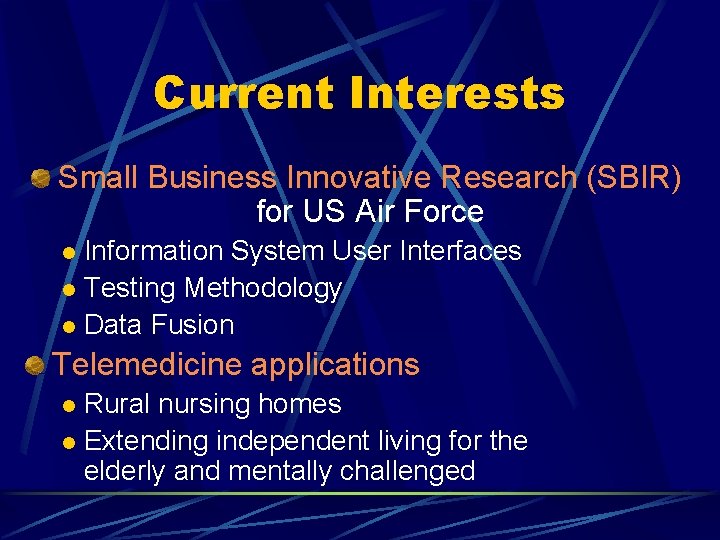 Current Interests

Small Business Innovative Research (SBIR) for US Air Force

Information System User Interfaces

Testing Methodology

Data Fusion

Telemedicine applications

Rural nursing homes

Extending independent living for the elderly and mentally challenged